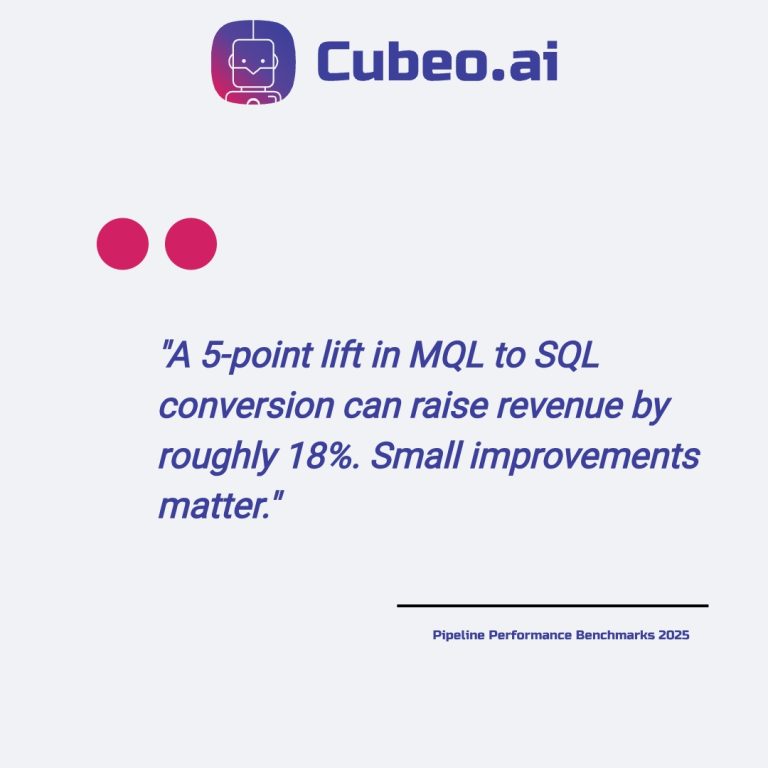 Cubeo.ai

"A 5-point lift in MQL to SQL conversion can raise revenue by roughly 18%. Small improvements matter."

Pipeline Performance Benchmarks 2025